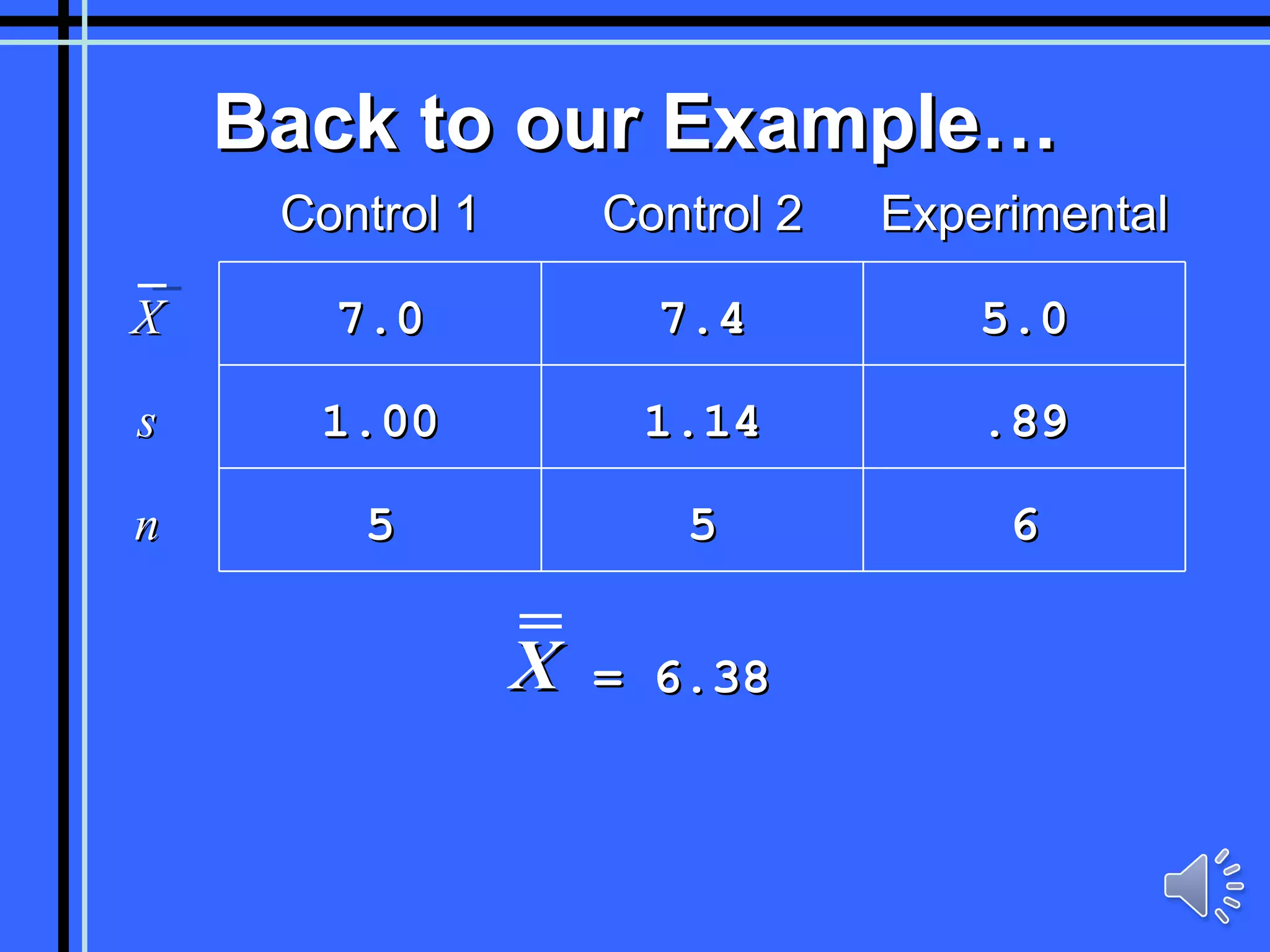 Back to our Example…

|  | Control 1 | Control 2 | Experimental |
|---|---|---|---|
| $\bar{X}$ | 7.0 | 7.4 | 5.0 |
| $s$ | 1.00 | 1.14 | .89 |
| $n$ | 5 | 5 | 6 |

$\bar{\bar{X}} = 6.38$